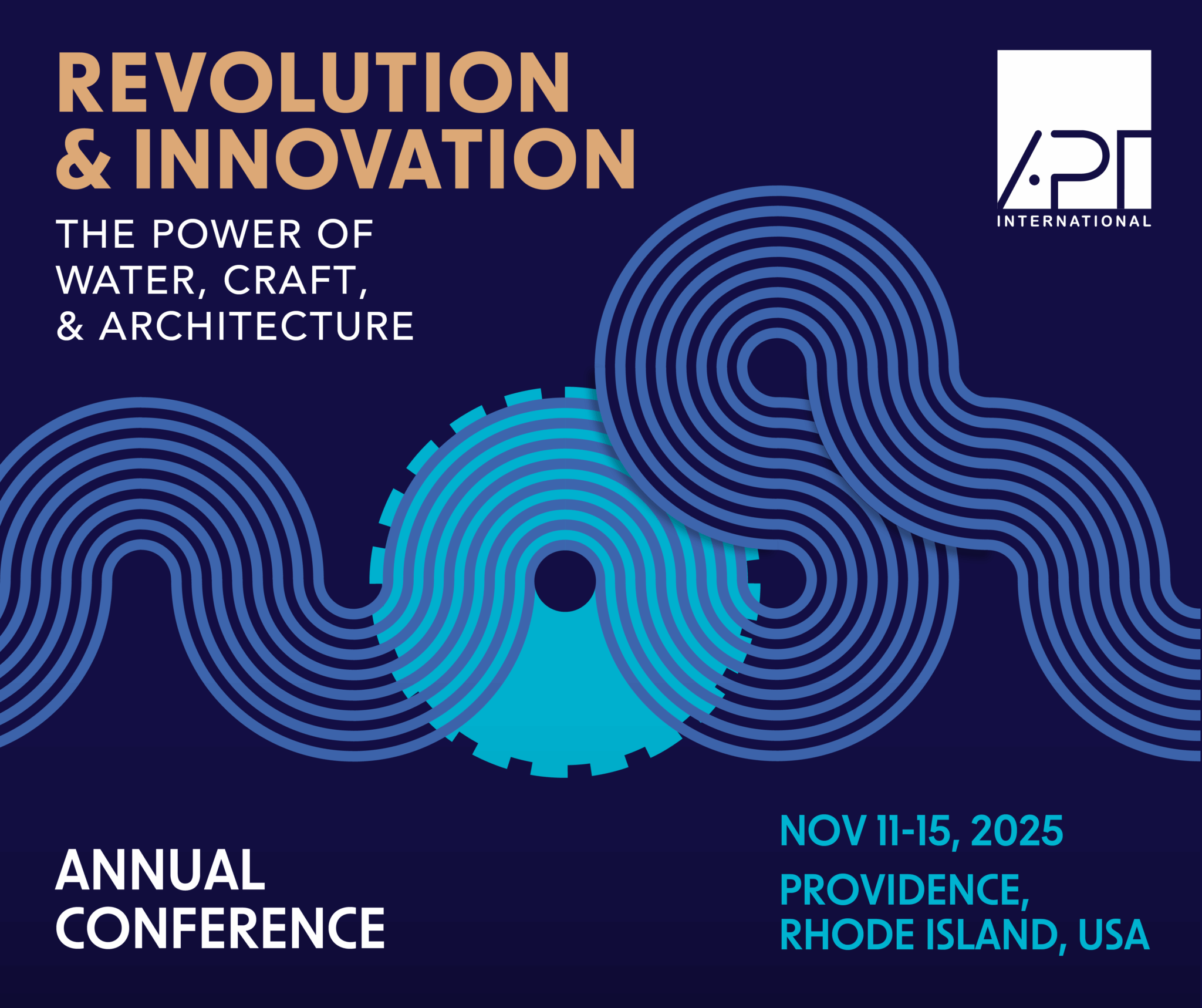 REVOLUTION & INNOVATION

THE POWER OF WATER, CRAFT, & ARCHITECTURE

APT
INTERNATIONAL

ANNUAL CONFERENCE

NOV 11-15, 2025

PROVIDENCE, RHODE ISLAND, USA